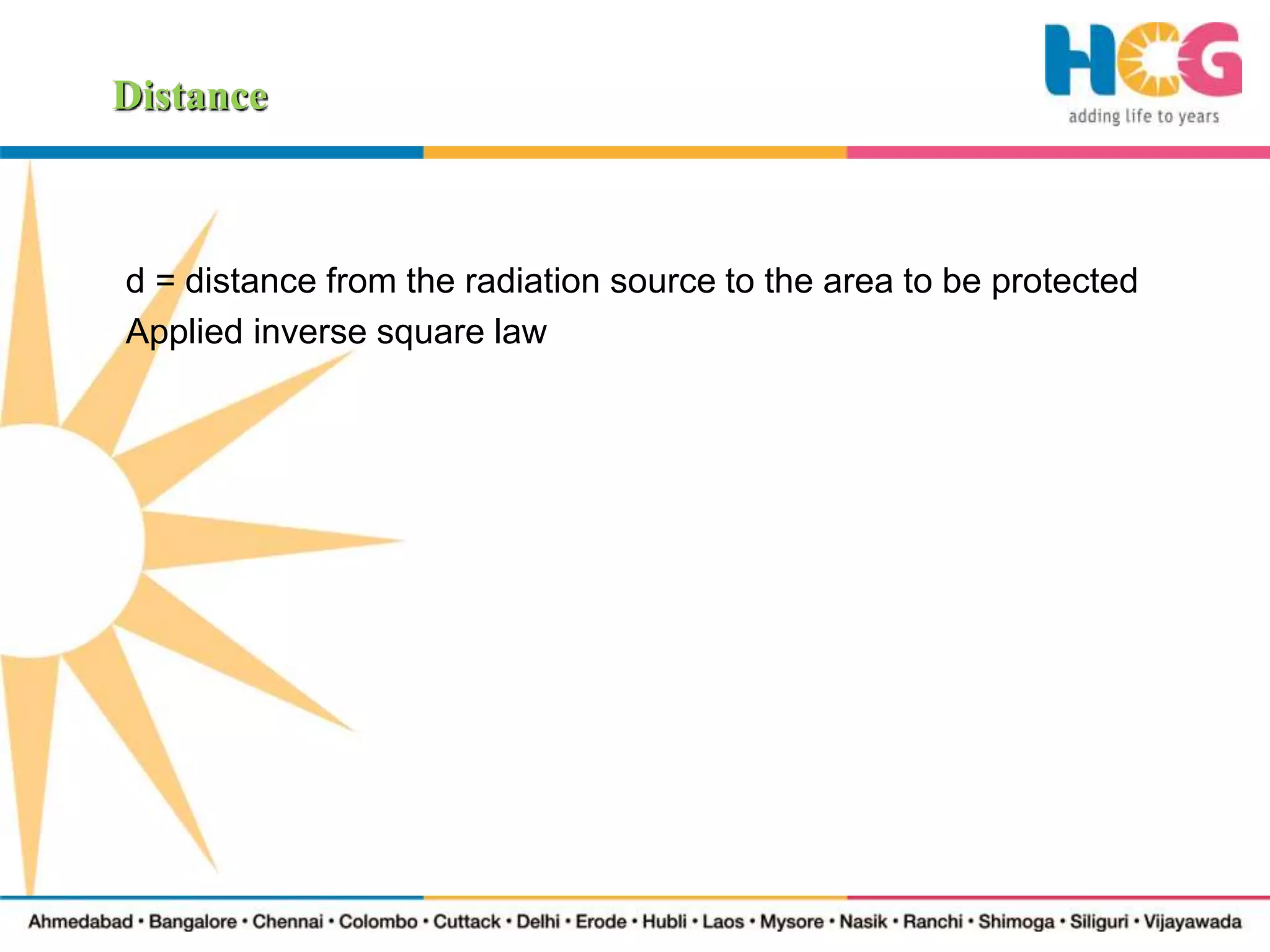 Distance

HCG
adding life to years

d = distance from the radiation source to the area to be protected
Applied inverse square law

Ahmedabad • Bangalore • Chennai • Colombo • Cuttack • Delhi • Erode • Hubli • Laos • Mysore • Nasik • Ranchi • Shimoga • Siliguri • Vijayawada